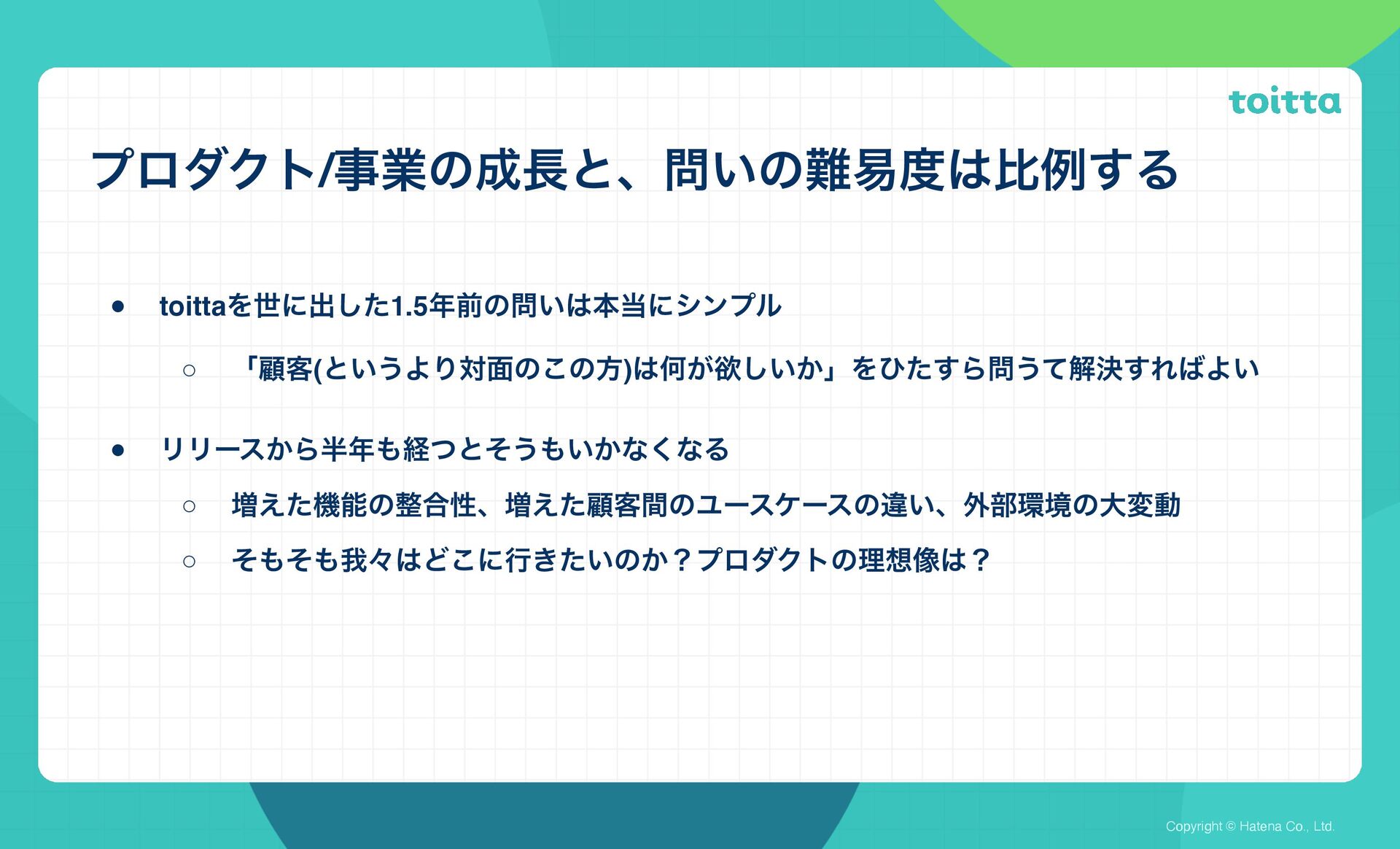 toitta

プロダクト/事業の成長と、問いの難易度は比例する

● toittaを世に出した1.5年前の問いは本当にシンプル

○ 「顧客(というより対面のこの方)は何が欲しいか」をひたすら問うて解決すればよい

● リリースから半年も経つとそうもいかなくなる

○ 増えた機能の整合性、増えた顧客間のユースケースの違い、外部環境の大変動

○ そもそも我々はどこに行きたいのか？プロダクトの理想像は？

Copyright © Hatena Co., Ltd.